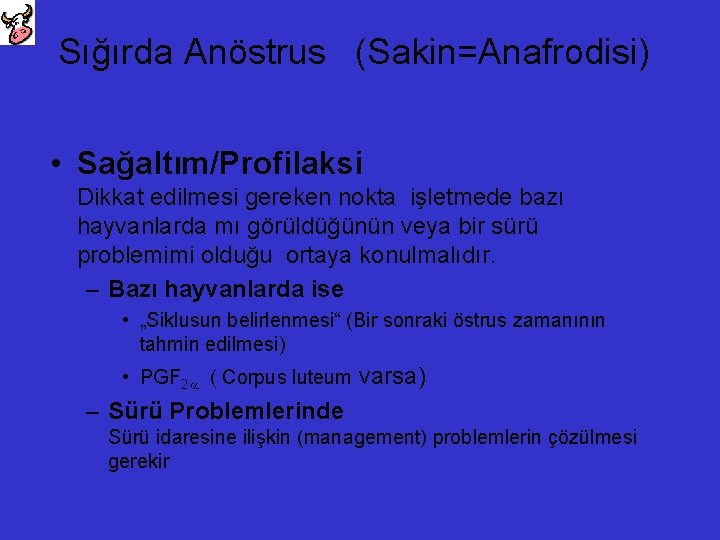 Sığırda Anöstrus (Sakin=Anafrodisi)

• Sağaltım/Profilaksi
Dikkat edilmesi gereken nokta işletmede bazı hayvanlarda mı görüldüğünün veya bir sürü problemimi olduğu ortaya konulmalıdır.

– Bazı hayvanlarda ise
• „Siklusun belirlenmesi“ (Bir sonraki östrus zamanının tahmin edilmesi)
• $PGF_{2\alpha}$ ( Corpus luteum varsa)

– Sürü Problemlerinde
Sürü idaresine ilişkin (management) problemlerin çözülmesi gerekir